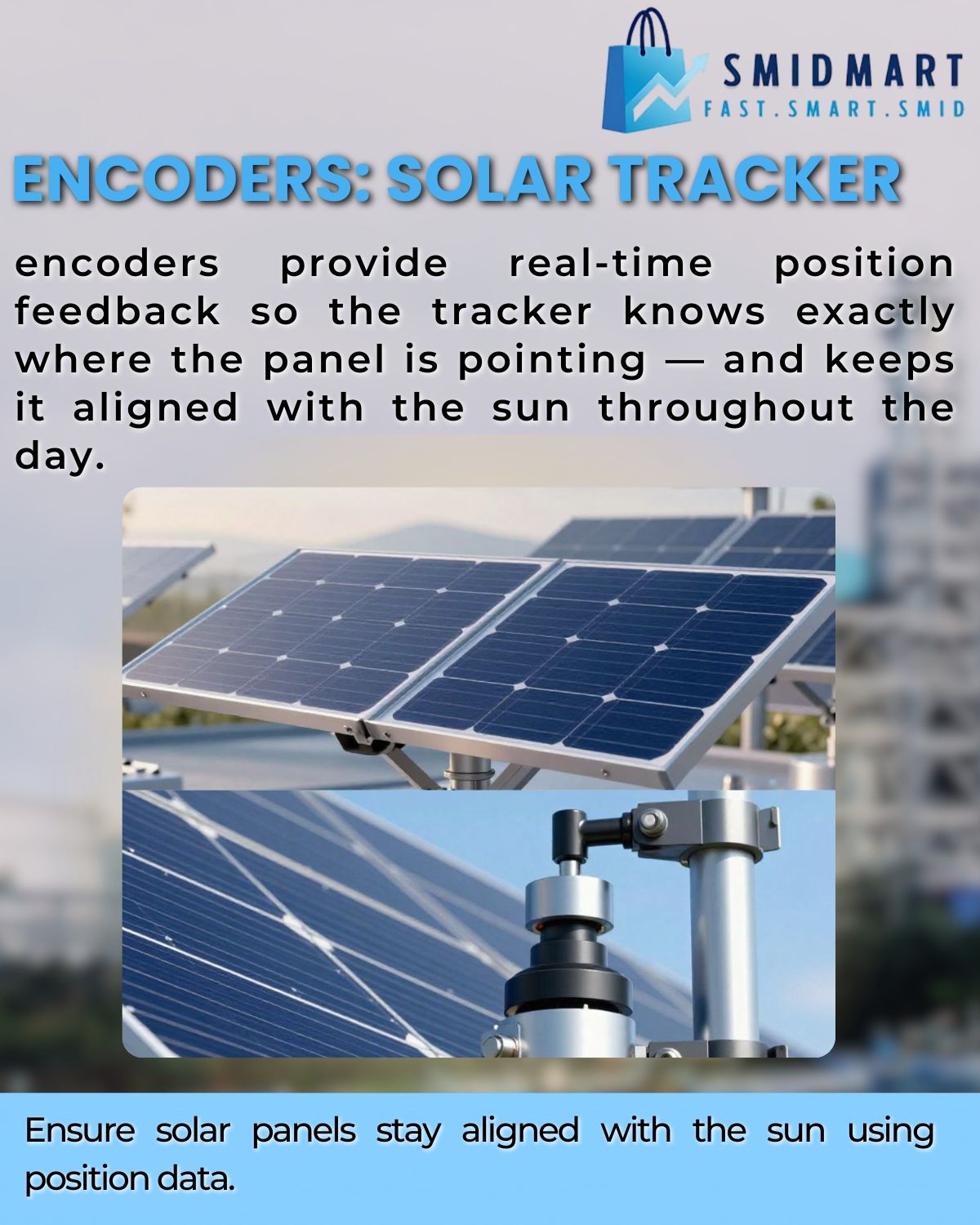 SMIDMART
FAST.SMART.SMID

ENCODERS: SOLAR TRACKER

encoders provide real-time position feedback so the tracker knows exactly where the panel is pointing — and keeps it aligned with the sun throughout the day.

Ensure solar panels stay aligned with the sun using position data.